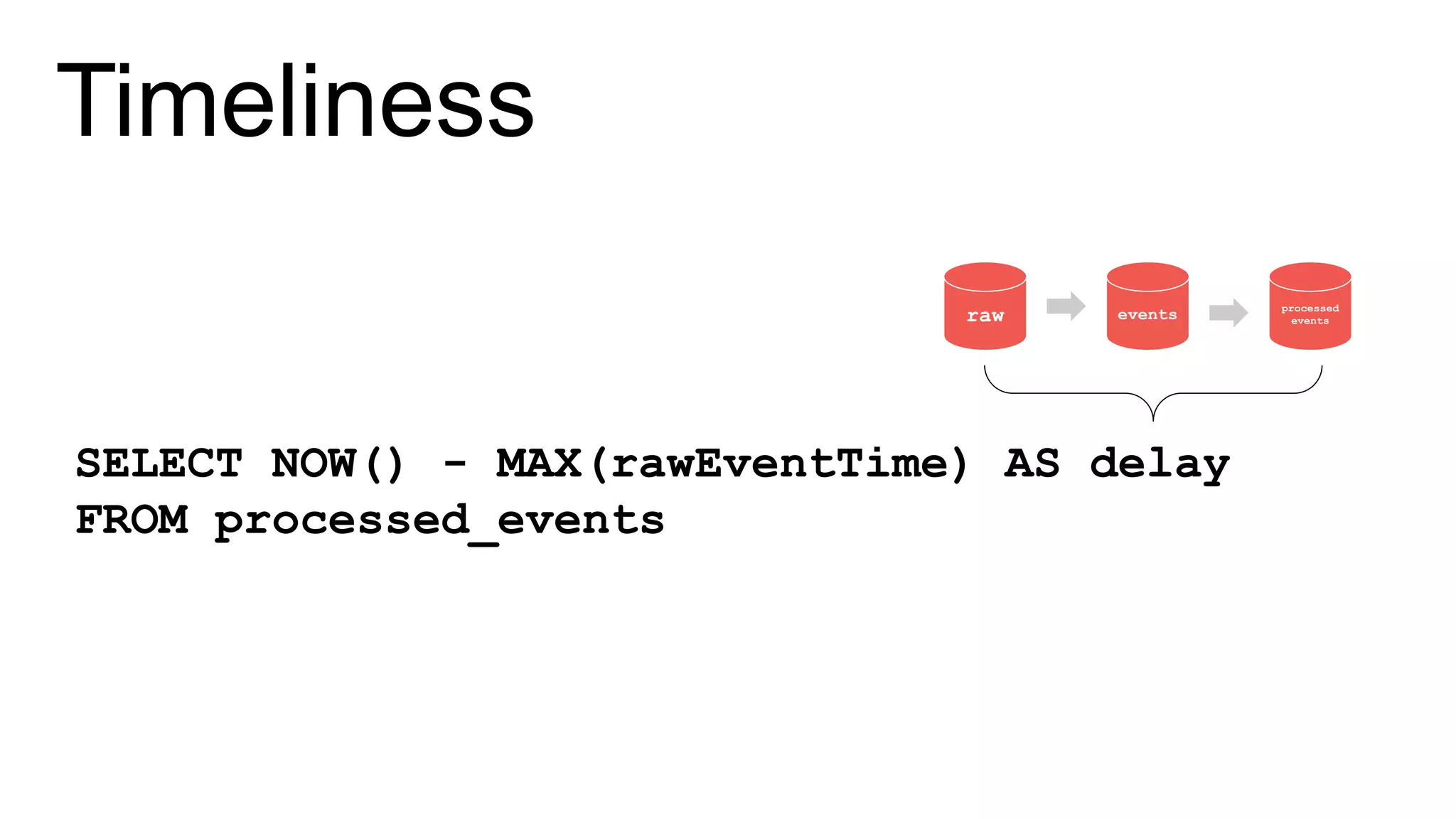 Timeliness

raw

events

processed events

SELECT NOW() - MAX(rawEventTime) AS delay
FROM processed_events